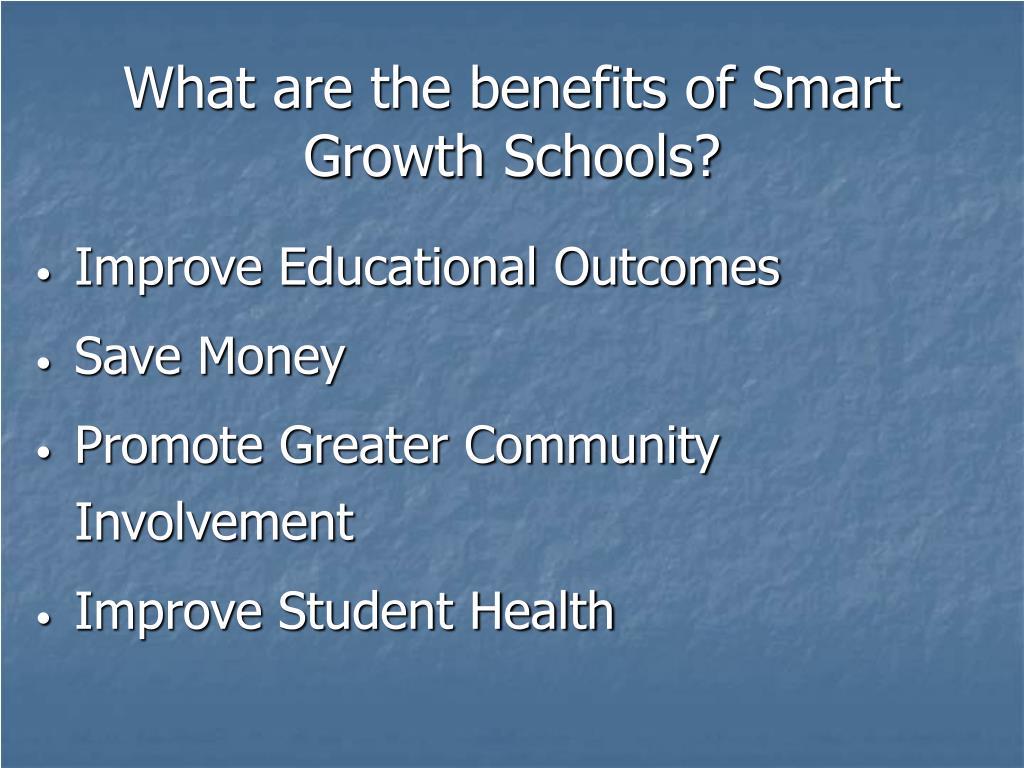 What are the benefits of Smart Growth Schools?

• Improve Educational Outcomes
• Save Money
• Promote Greater Community Involvement
• Improve Student Health